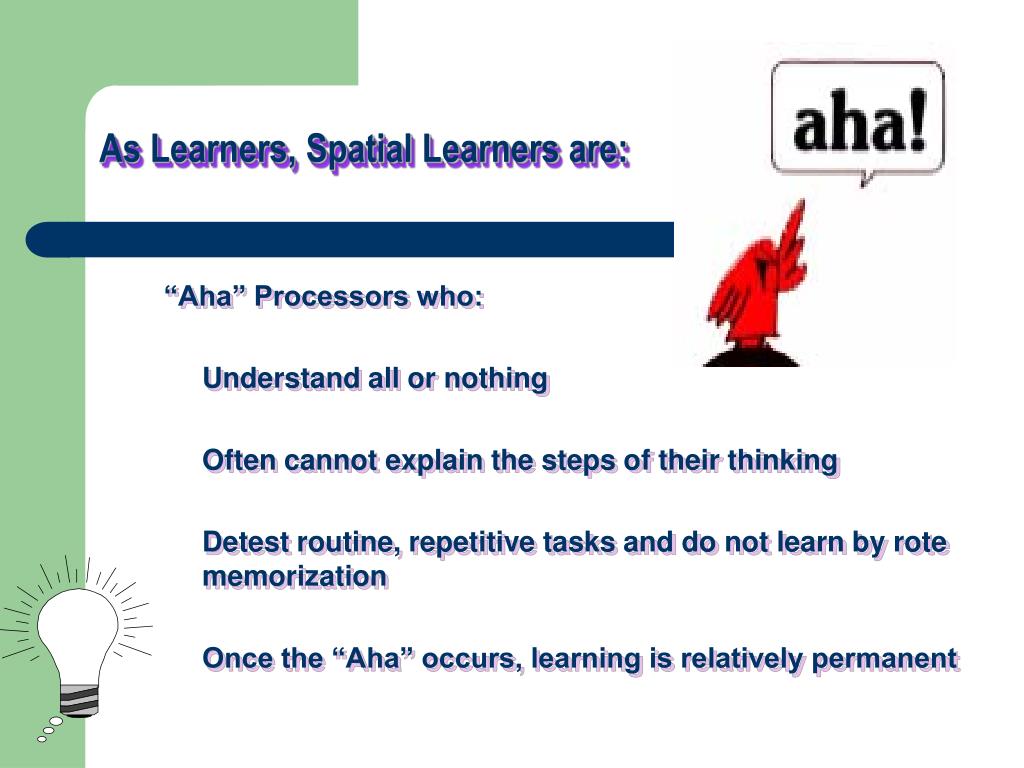 As Learners, Spatial Learners are:

aha!

“Aha” Processors who:

Understand all or nothing

Often cannot explain the steps of their thinking

Detest routine, repetitive tasks and do not learn by rote memorization

Once the “Aha” occurs, learning is relatively permanent